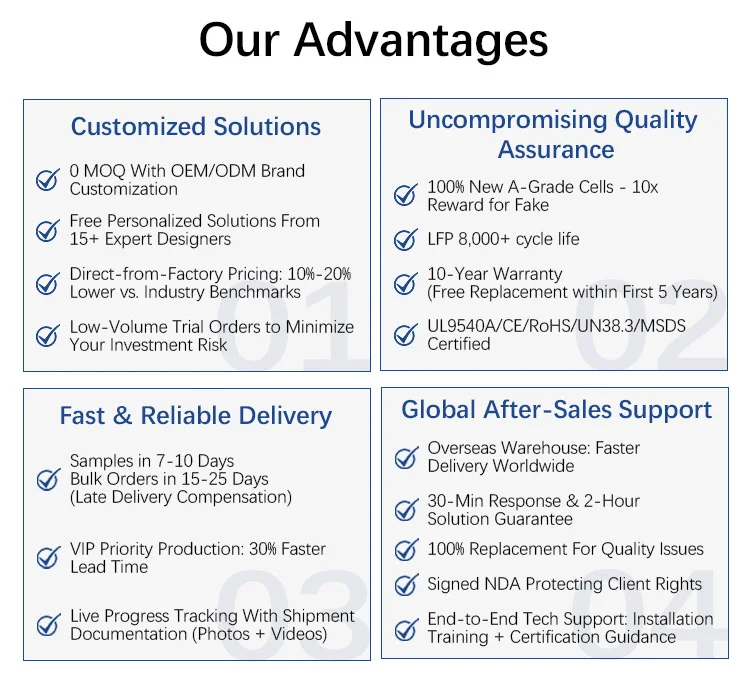 Our Advantages

Customized Solutions

0 MOQ With OEM/ODM Brand Customization

Free Personalized Solutions From 15+ Expert Designers

Direct-from-Factory Pricing: 10%-20% Lower vs. Industry Benchmarks

Low-Volume Trial Orders to Minimize Your Investment Risk

01

Uncompromising Quality Assurance

100% New A-Grade Cells - 10x Reward for Fake

LFP 8,000+ cycle life

10-Year Warranty (Free Replacement within First 5 Years)

UL9540A/CE/RoHS/UN38.3/MSDS Certified

02

Fast & Reliable Delivery

Samples in 7-10 Days
Bulk Orders in 15-25 Days
(Late Delivery Compensation)

VIP Priority Production: 30% Faster Lead Time

Live Progress Tracking With Shipment Documentation (Photos + Videos)

03

Global After-Sales Support

Overseas Warehouse: Faster Delivery Worldwide

30-Min Response & 2-Hour Solution Guarantee

100% Replacement For Quality Issues

Signed NDA Protecting Client Rights

End-to-End Tech Support: Installation Training + Certification Guidance

04